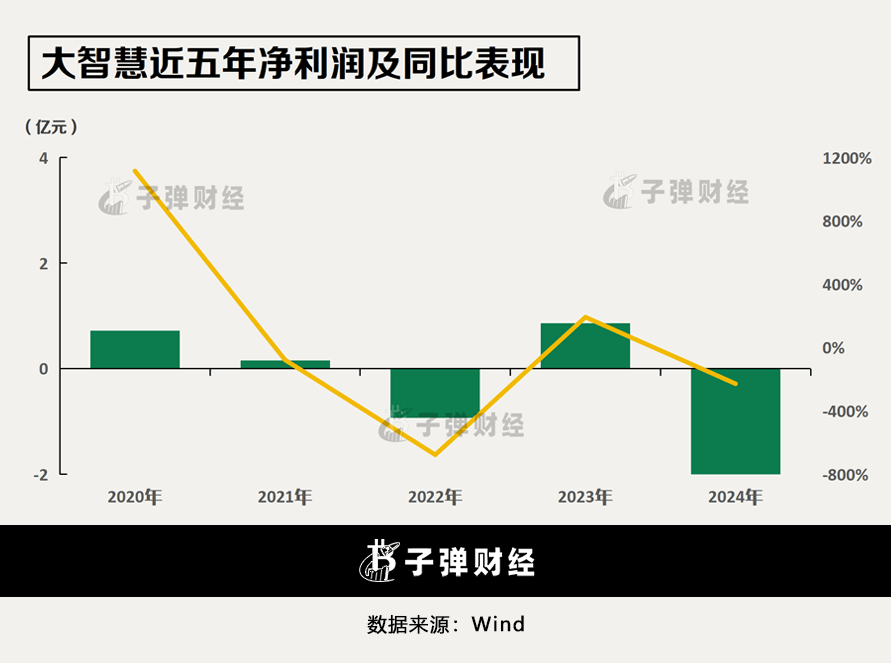 大智慧近五年净利润及同比表现

（亿元）

4
2
0
-2

1200%
800%
400%
0%
-400%
-800%

子弹财经

子弹财经

子弹财经

2020年
2021年
2022年
2023年
2024年

子弹财经

数据来源：Wind